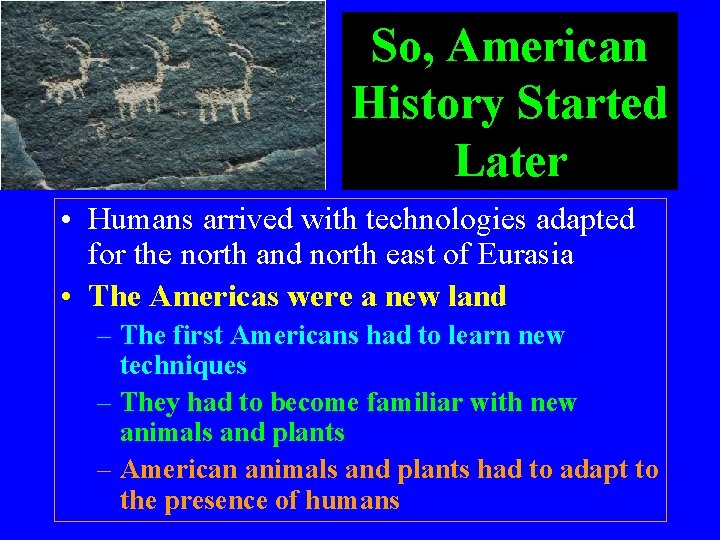 So, American History Started Later

• Humans arrived with technologies adapted for the north and north east of Eurasia
• The Americas were a new land
– The first Americans had to learn new techniques
– They had to become familiar with new animals and plants
– American animals and plants had to adapt to the presence of humans